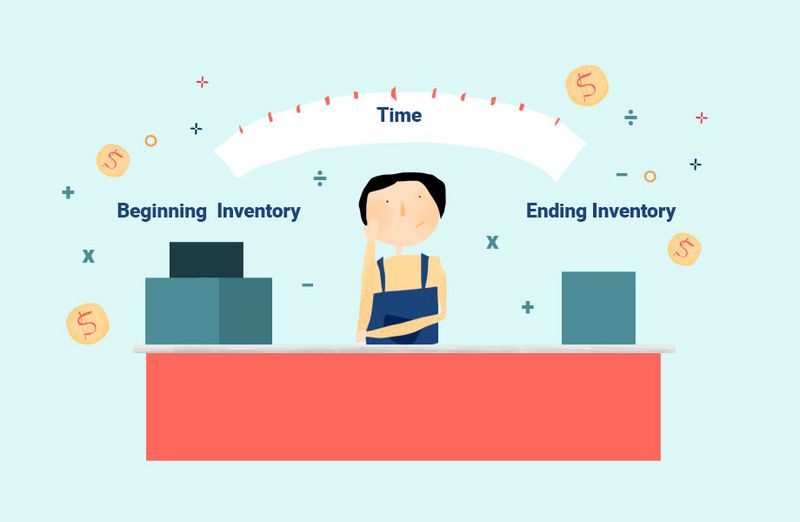 Time

Beginning Inventory

Ending Inventory